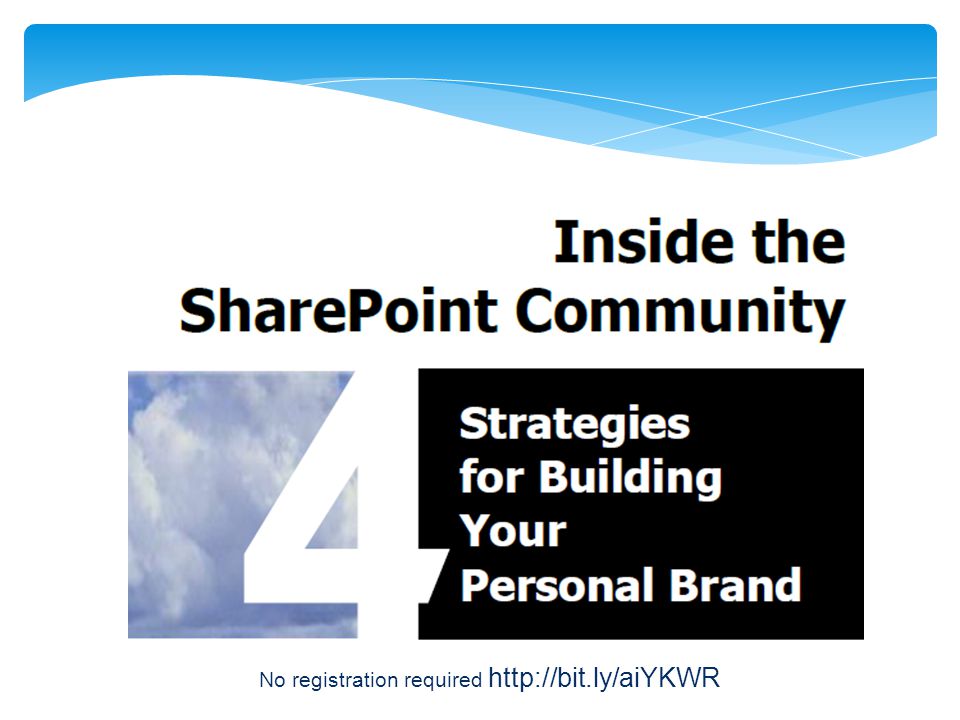 Inside the SharePoint Community

4

Strategies for Building Your Personal Brand

No registration required http://bit.ly/aiYKWR